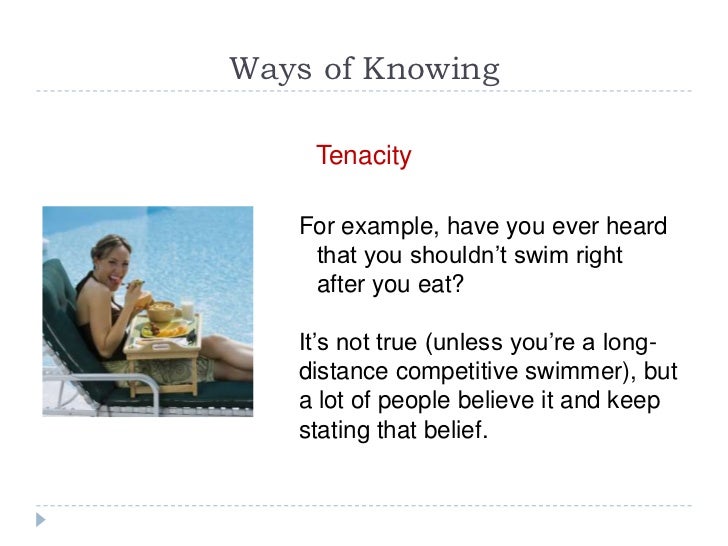 Ways of Knowing

Tenacity

For example, have you ever heard that you shouldn't swim right after you eat?

It's not true (unless you're a long-distance competitive swimmer), but a lot of people believe it and keep stating that belief.